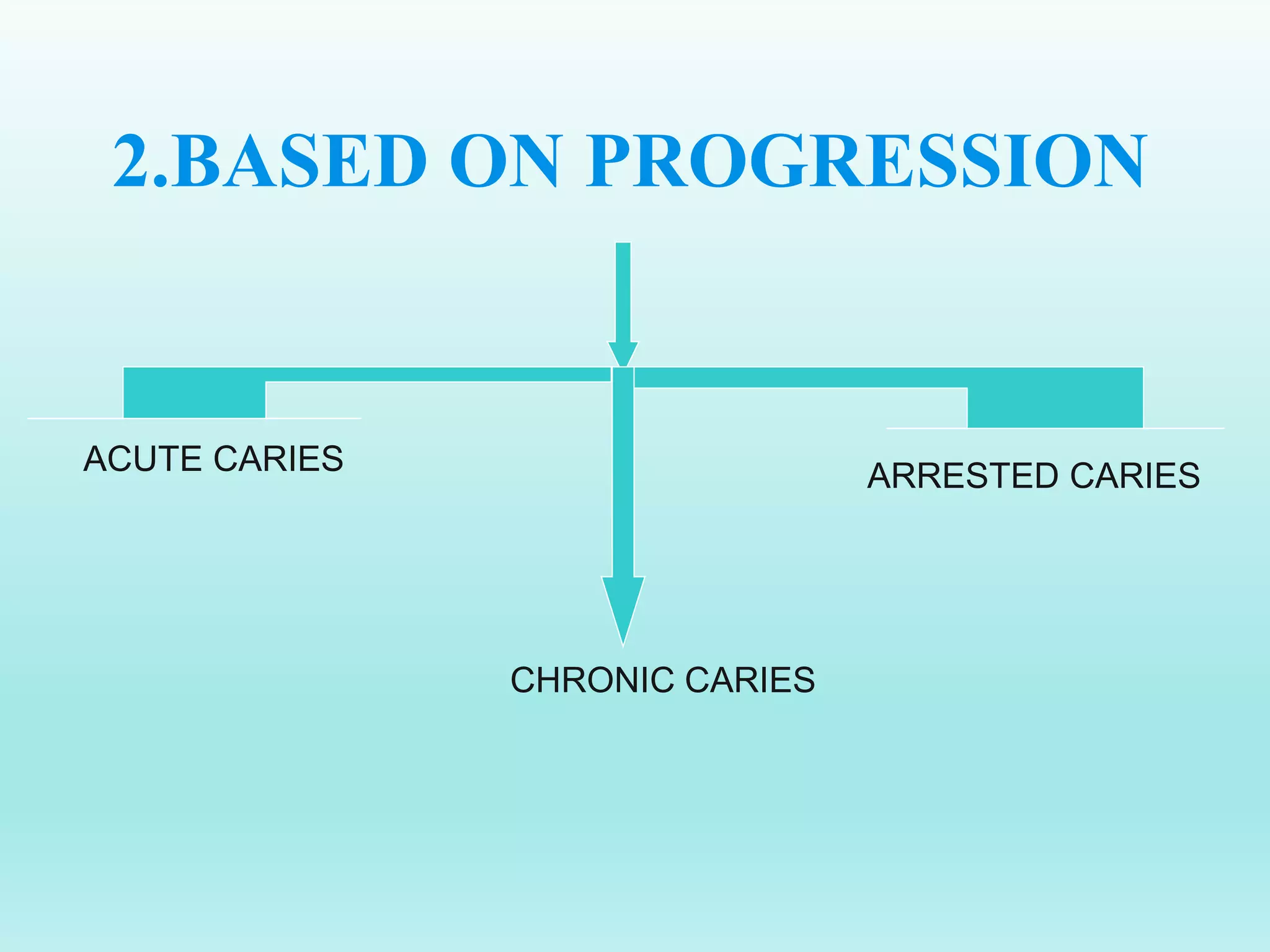 2.BASED ON PROGRESSION

ACUTE CARIES

ARRESTED CARIES

CHRONIC CARIES